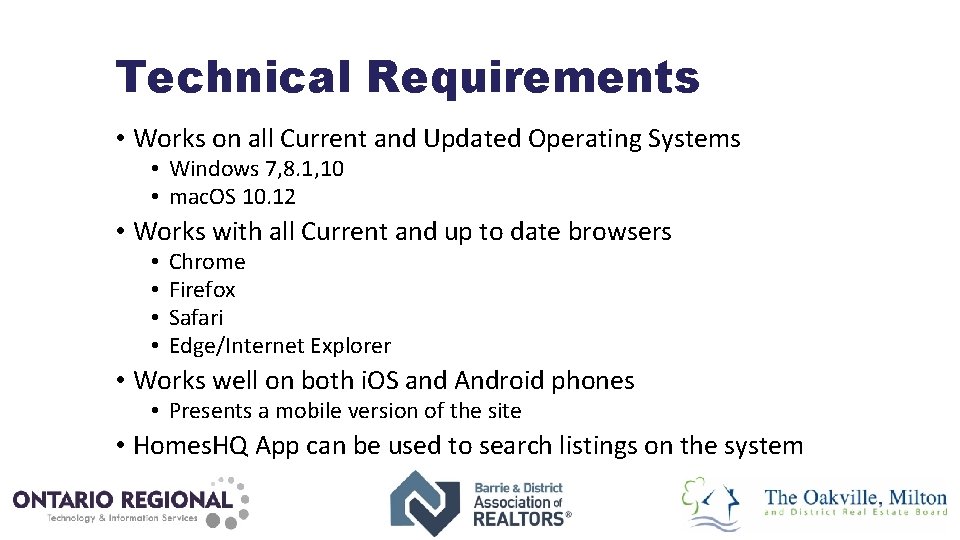 Technical Requirements

• Works on all Current and Updated Operating Systems
  • Windows 7,8.1,10
  • macOS 10.12
• Works with all Current and up to date browsers
  • Chrome
  • Firefox
  • Safari
  • Edge/Internet Explorer
• Works well on both iOS and Android phones
  • Presents a mobile version of the site
• HomesHQ App can be used to search listings on the system

ONTARIO REGIONAL
Technology & Information Services

Barrie & District Association of REALTORS®

The Oakville, Milton and District Real Estate Board